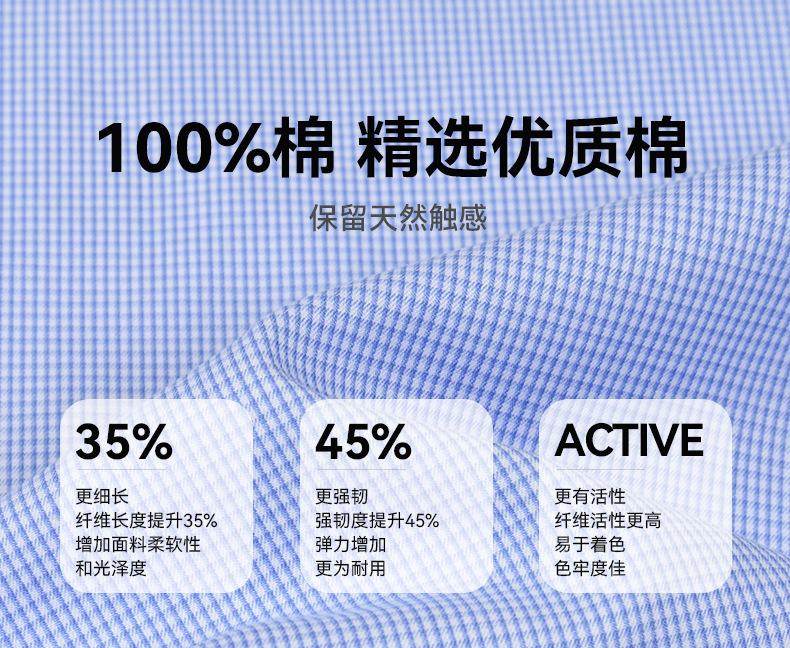 100%棉 精选优质棉

保留天然触感

35%

更细长
纤维长度提升35%
增加面料柔软性
和光泽度

45%

更强韧
强韧度提升45%
弹力增加
更为耐用

ACTIVE

更有活性
纤维活性更高
易于着色
色牢度佳